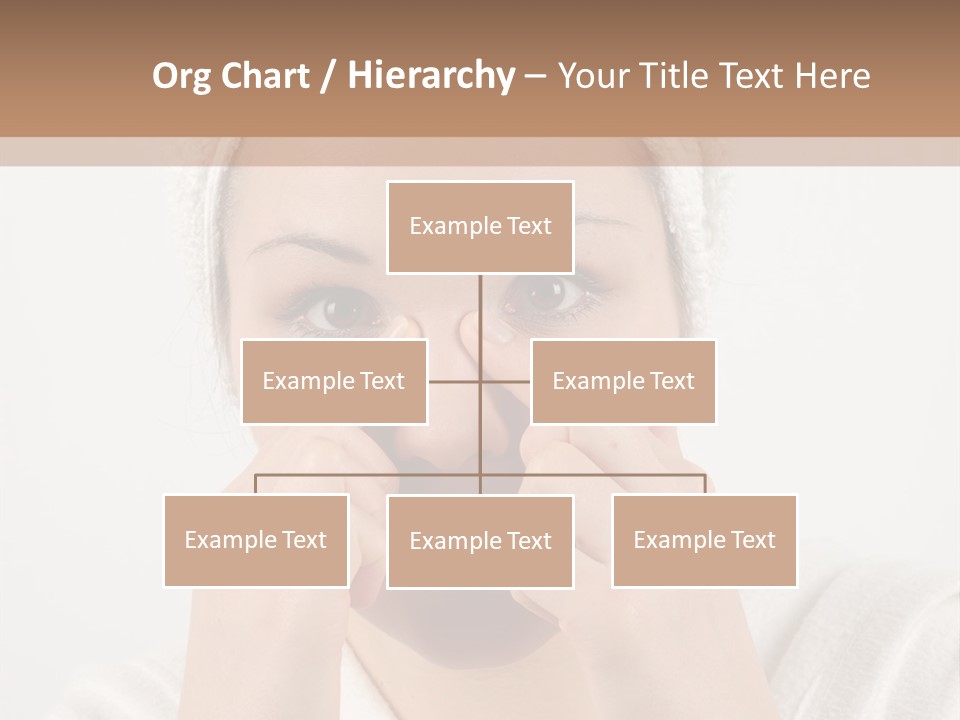 Org Chart / Hierarchy – Your Title Text Here

Example Text

Example Text

Example Text

Example Text

Example Text

Example Text